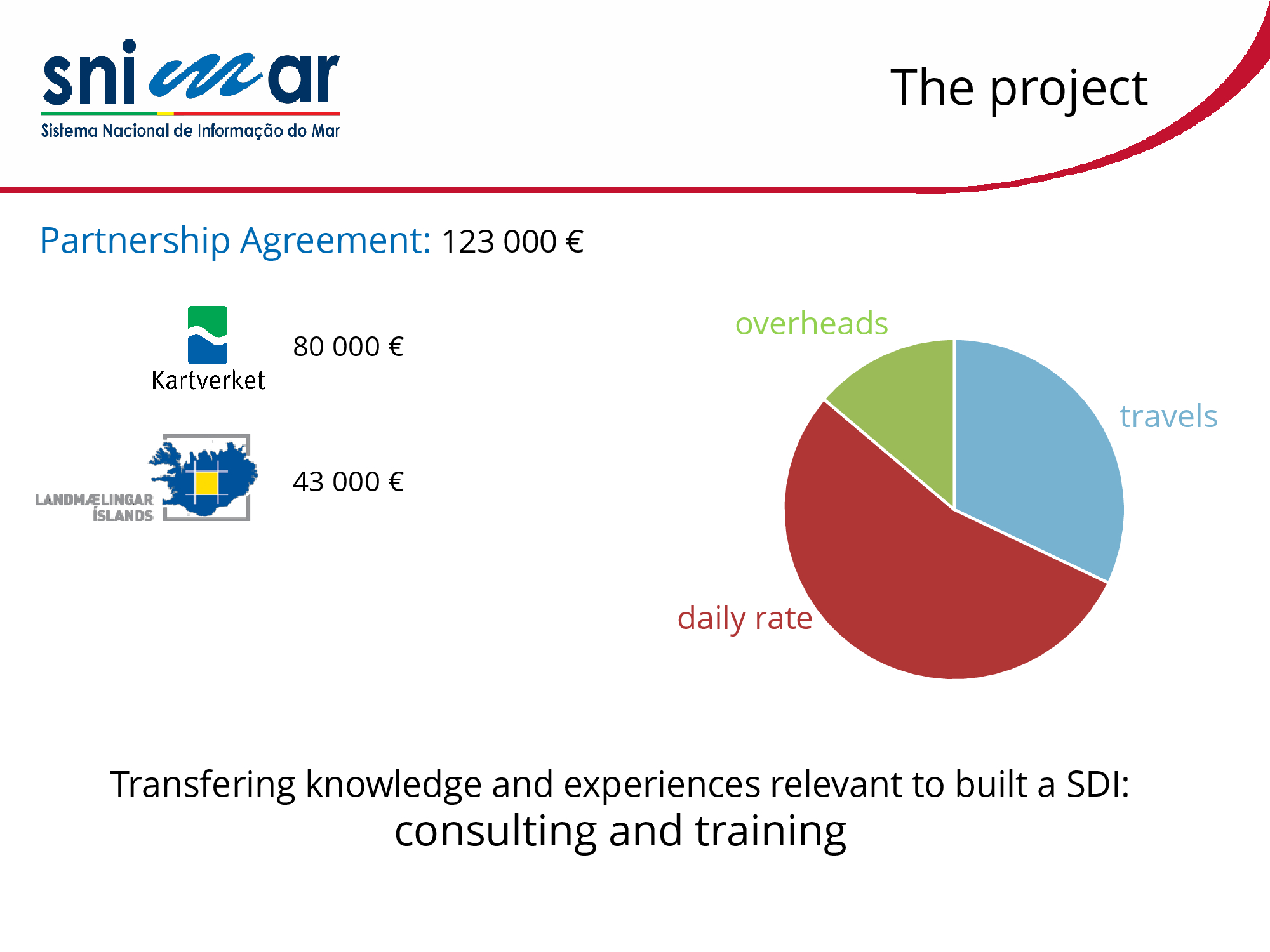 snimar
Sistema Nacional de Informação do Mar

The project

Partnership Agreement: 123 000 €

Kartverket

80 000 €

LANDMÆLINGAR ÍSLANDS

43 000 €

overheads

travels

daily rate

Transfering knowledge and experiences relevant to built a SDI:
consulting and training